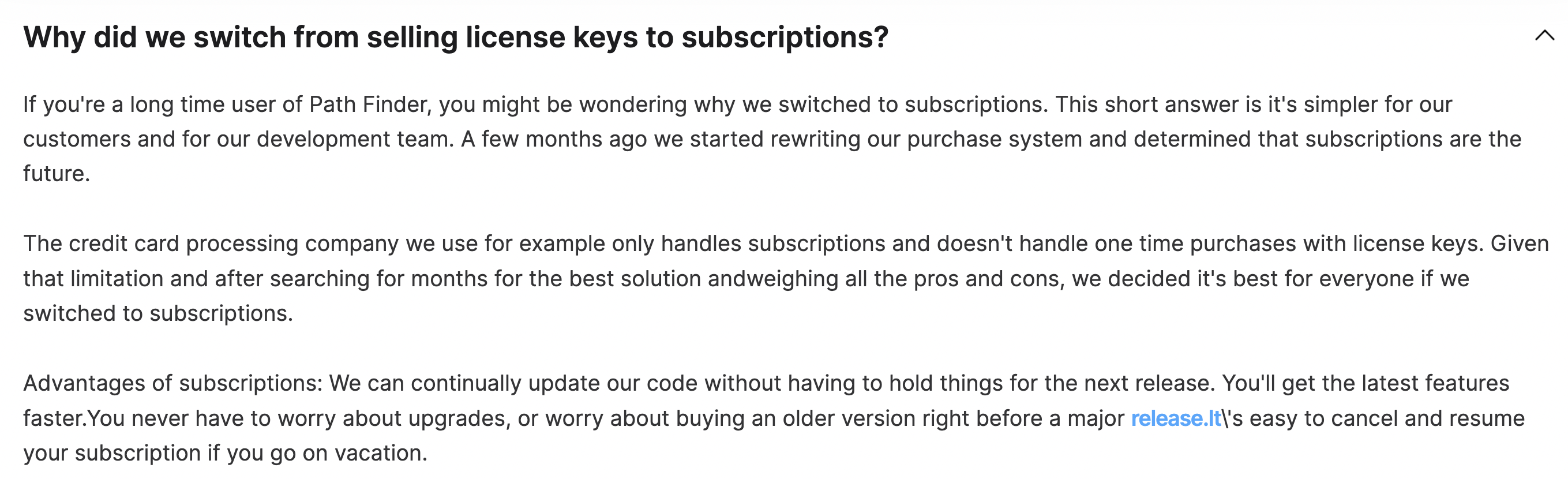 Why did we switch from selling license keys to subscriptions?

If you're a long time user of Path Finder, you might be wondering why we switched to subscriptions. This short answer is it's simpler for our customers and for our development team. A few months ago we started rewriting our purchase system and determined that subscriptions are the future.

The credit card processing company we use for example only handles subscriptions and doesn't handle one time purchases with license keys. Given that limitation and after searching for months for the best solution andweighing all the pros and cons, we decided it's best for everyone if we switched to subscriptions.

Advantages of subscriptions: We can continually update our code without having to hold things for the next release. You'll get the latest features faster.You never have to worry about upgrades, or worry about buying an older version right before a major release.It\'s easy to cancel and resume your subscription if you go on vacation.